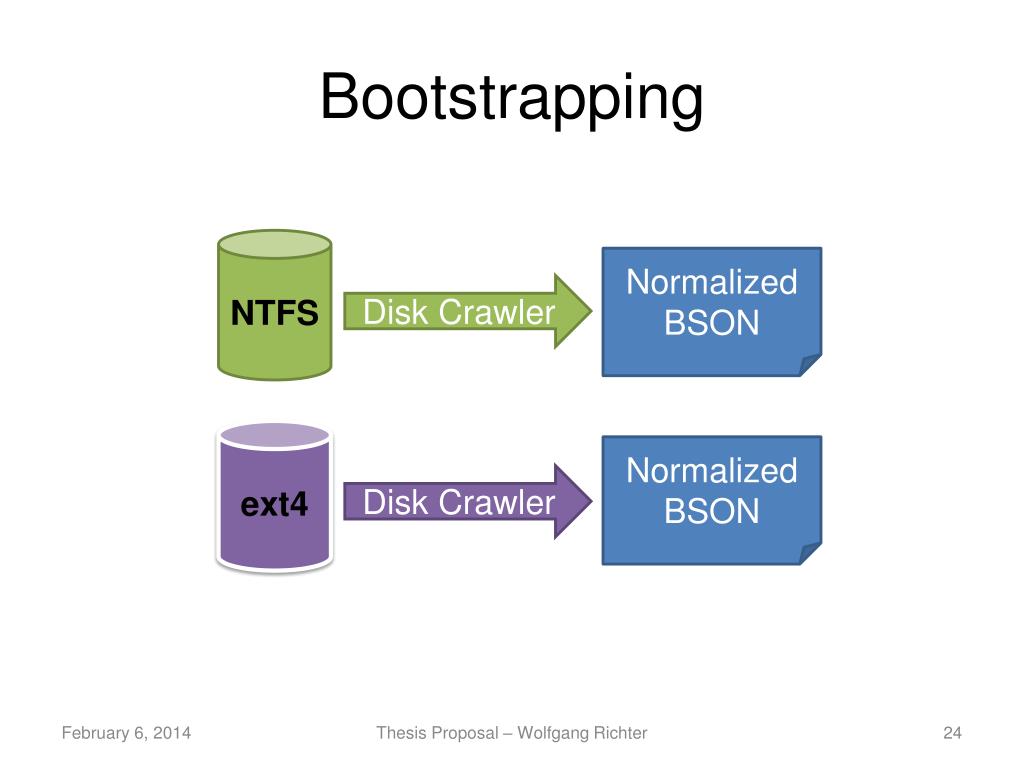 Bootstrapping

NTFS

Disk Crawler

Normalized BSON

ext4

Disk Crawler

Normalized BSON

February 6, 2014

Thesis Proposal – Wolfgang Richter

24